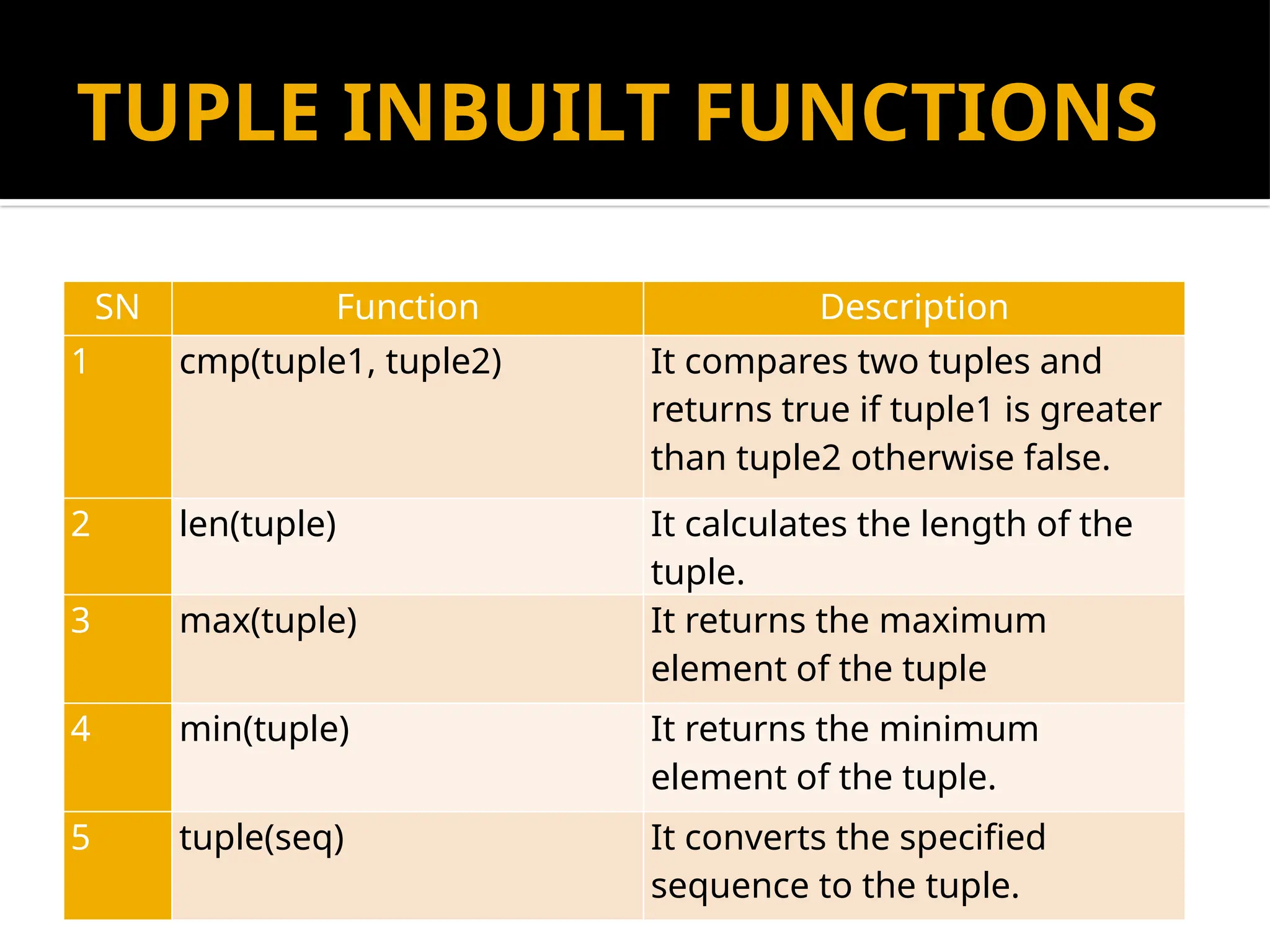 TUPLE INBUILT FUNCTIONS

| SN | Function | Description |
|---|---|---|
| 1 | cmp(tuple1, tuple2) | It compares two tuples and returns true if tuple1 is greater than tuple2 otherwise false. |
| 2 | len(tuple) | It calculates the length of the tuple. |
| 3 | max(tuple) | It returns the maximum element of the tuple |
| 4 | min(tuple) | It returns the minimum element of the tuple. |
| 5 | tuple(seq) | It converts the specified sequence to the tuple. |